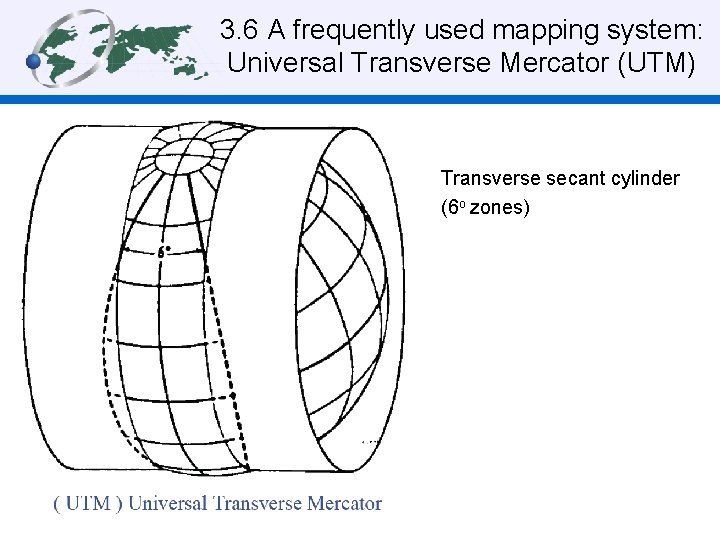 3.6 A frequently used mapping system: Universal Transverse Mercator (UTM)

6°

Transverse secant cylinder ($6^o$ zones)

( UTM ) Universal Transverse Mercator